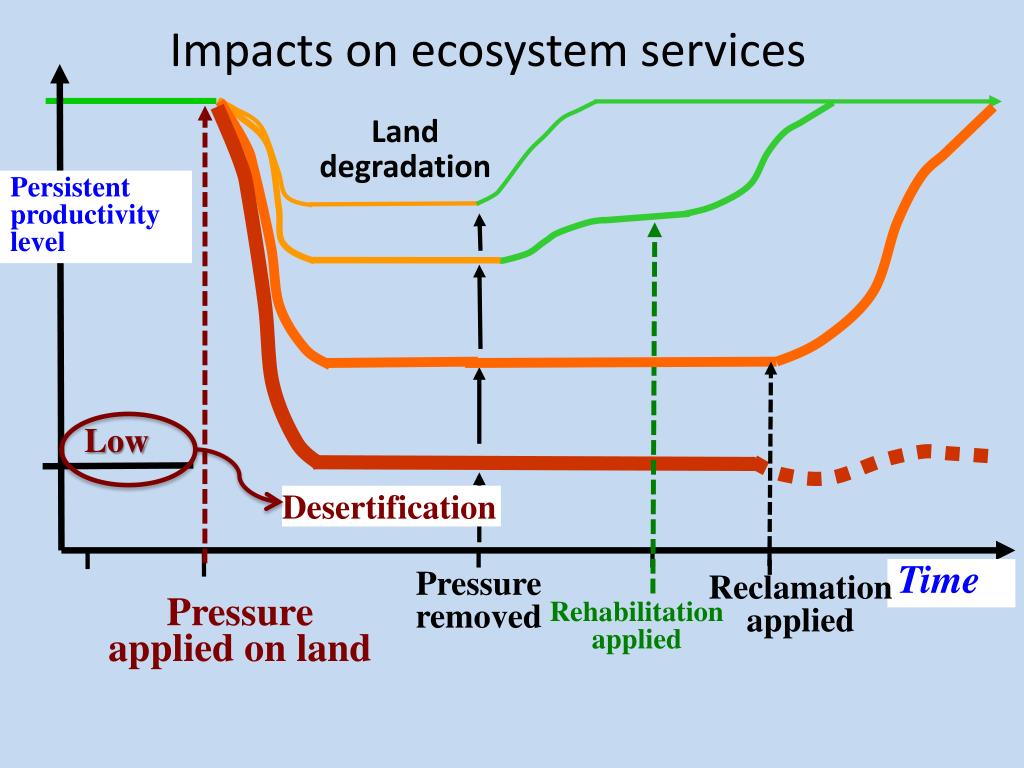 Impacts on ecosystem services

Land degradation

Persistent productivity level

Low

Desertification

Pressure applied on land

Pressure removed

Rehabilitation applied

Reclamation applied

Time